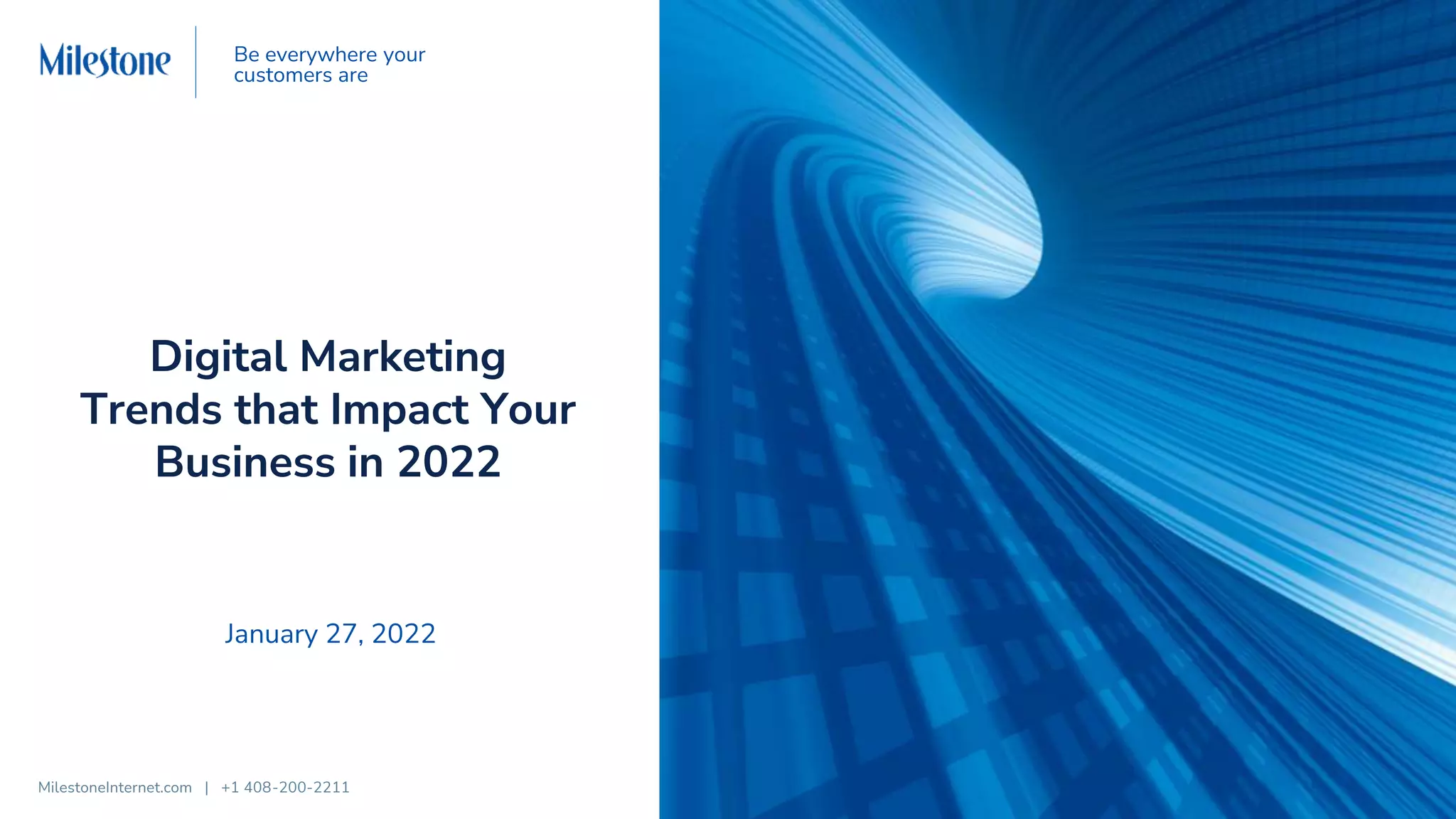 Milestone

Be everywhere your customers are

Digital Marketing Trends that Impact Your Business in 2022

January 27, 2022

MilestoneInternet.com | +1 408-200-2211